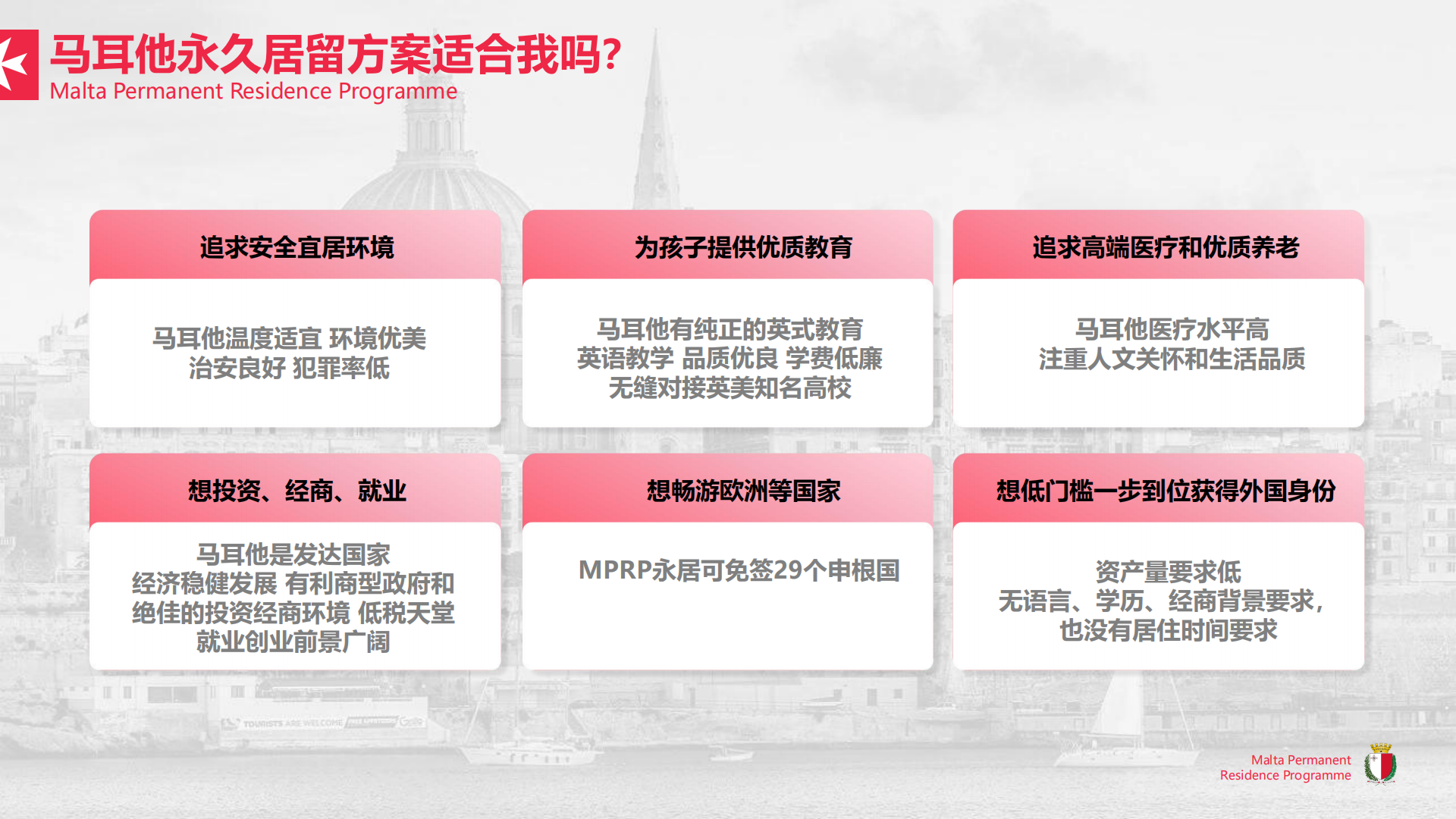 马耳他永久居留方案适合我吗?
Malta Permanent Residence Programme

追求安全宜居环境

马耳他温度适宜 环境优美
治安良好 犯罪率低

为孩子提供优质教育

马耳他有纯正的英式教育
英语教学 品质优良 学费低廉
无缝对接英美知名高校

追求高端医疗和优质养老

马耳他医疗水平高
注重人文关怀和生活品质

想投资、经商、就业

马耳他是发达国家
经济稳健发展 有利商型政府和
绝佳的投资经商环境 低税天堂
就业创业前景广阔

想畅游欧洲等国家

MPRP永居可免签29个申根国

想低门槛一步到位获得外国身份

资产量要求低
无语言、学历、经商背景要求,
也没有居住时间要求

TOURISTS ARE WELCOME

Malta Permanent
Residence Programme